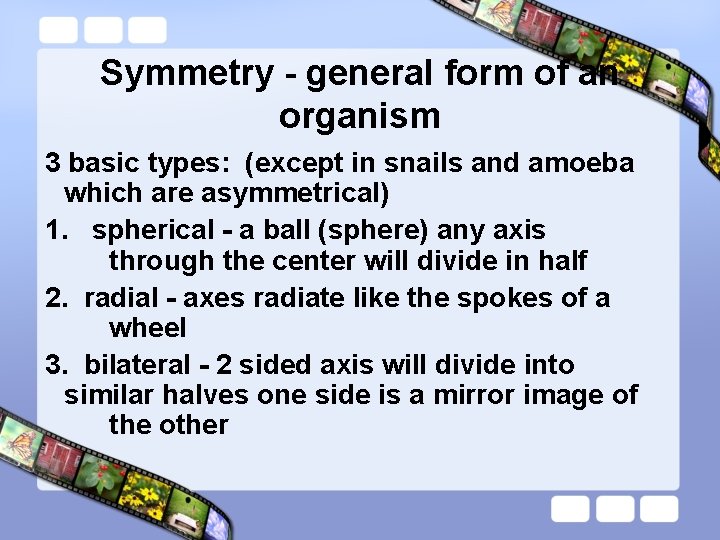 Symmetry - general form of an organism

3 basic types: (except in snails and amoeba which are asymmetrical)

1. spherical - a ball (sphere) any axis through the center will divide in half

2. radial - axes radiate like the spokes of a wheel

3. bilateral - 2 sided axis will divide into similar halves one side is a mirror image of the other